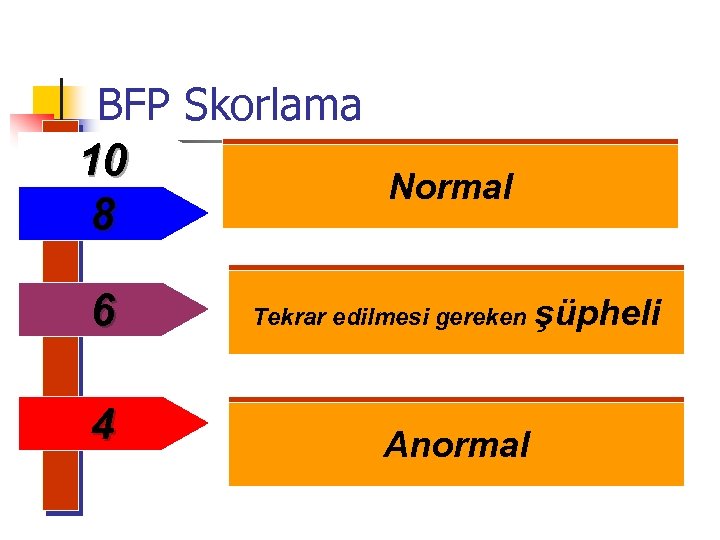 BFP Skorlama

10

8

Normal

6

Tekrar edilmesi gereken şüpheli

4

Anormal